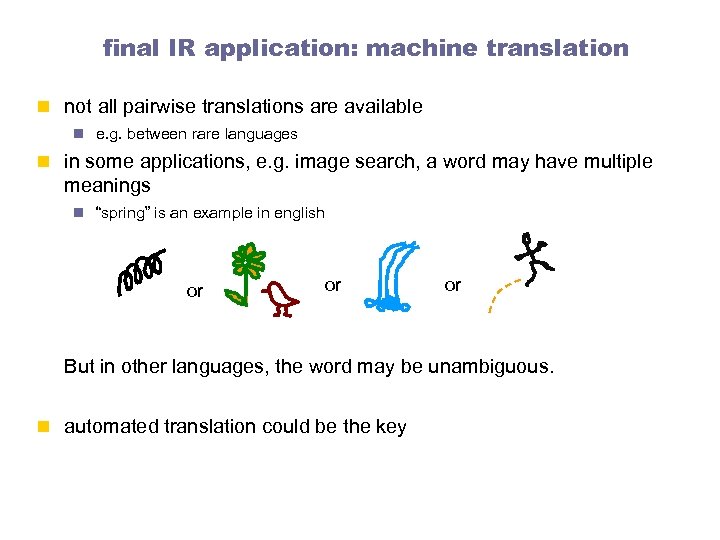 final IR application: machine translation

not all pairwise translations are available

e.g. between rare languages

in some applications, e.g. image search, a word may have multiple meanings

"spring" is an example in english

or or or

But in other languages, the word may be unambiguous.

automated translation could be the key